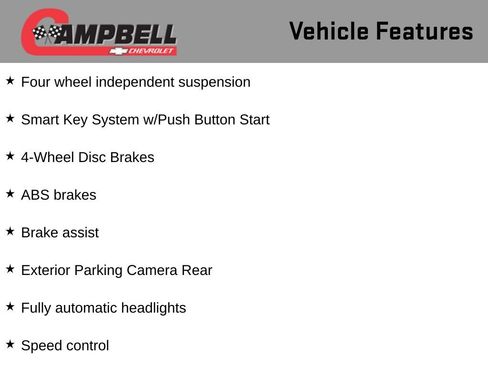 CAMPBELL
CHEVROLET

Vehicle Features

★ Four wheel independent suspension

★ Smart Key System w/Push Button Start

★ 4-Wheel Disc Brakes

★ ABS brakes

★ Brake assist

★ Exterior Parking Camera Rear

★ Fully automatic headlights

★ Speed control